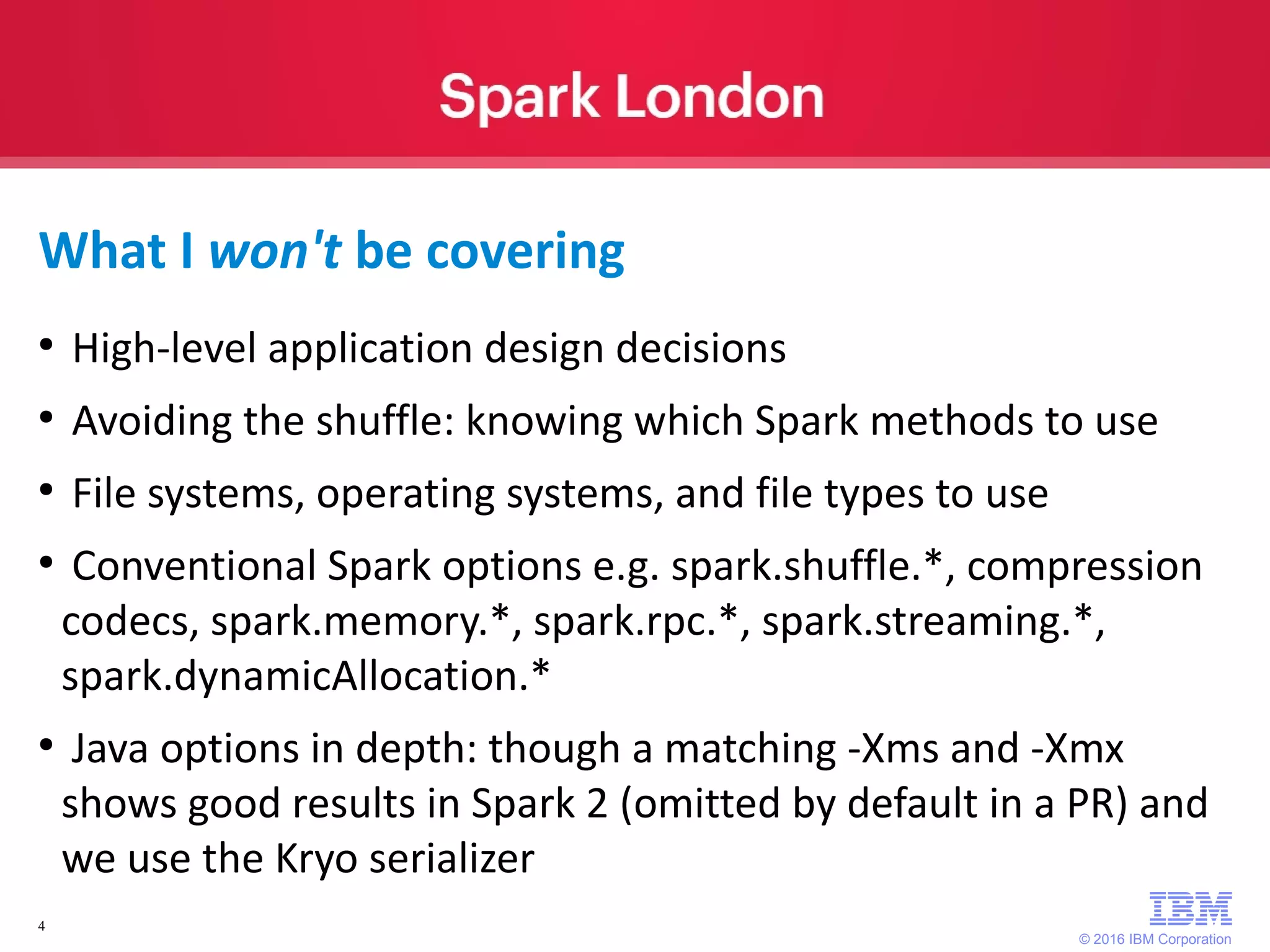 Spark London

What I won't be covering

• High-level application design decisions

• Avoiding the shuffle: knowing which Spark methods to use

• File systems, operating systems, and file types to use

• Conventional Spark options e.g. spark.shuffle.*, compression codecs, spark.memory.*, spark.rpc.*, spark.streaming.*, spark.dynamicAllocation.*

• Java options in depth: though a matching -Xms and -Xmx shows good results in Spark 2 (omitted by default in a PR) and we use the Kryo serializer

4

IBM

© 2016 IBM Corporation